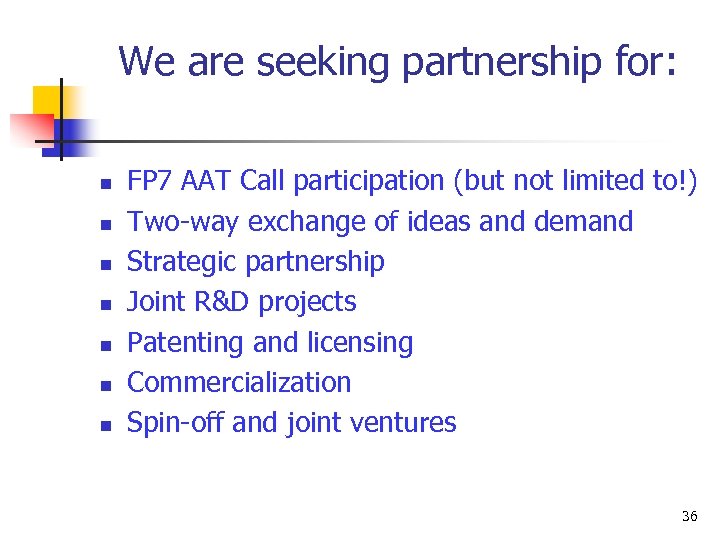 We are seeking partnership for:

- FP7 AAT Call participation (but not limited to!)
- Two-way exchange of ideas and demand
- Strategic partnership
- Joint R&D projects
- Patenting and licensing
- Commercialization
- Spin-off and joint ventures

36